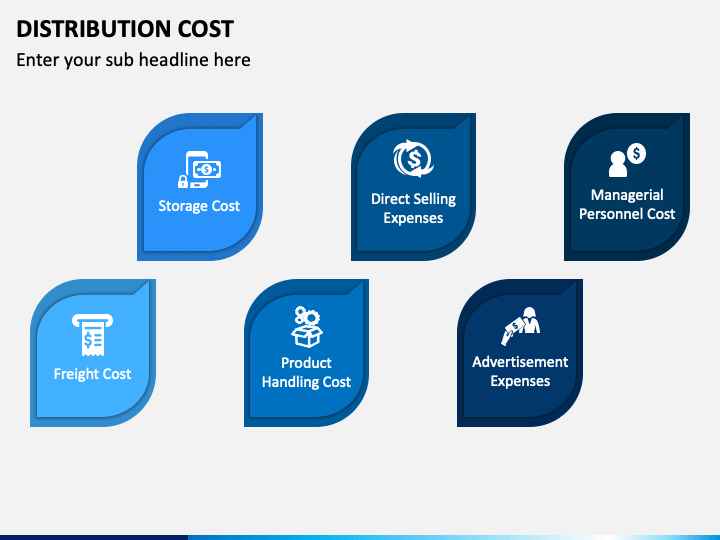 DISTRIBUTION COST

Enter your sub headline here

Storage Cost

Direct Selling Expenses

Managerial Personnel Cost

Freight Cost

Product Handling Cost

Advertisement Expenses